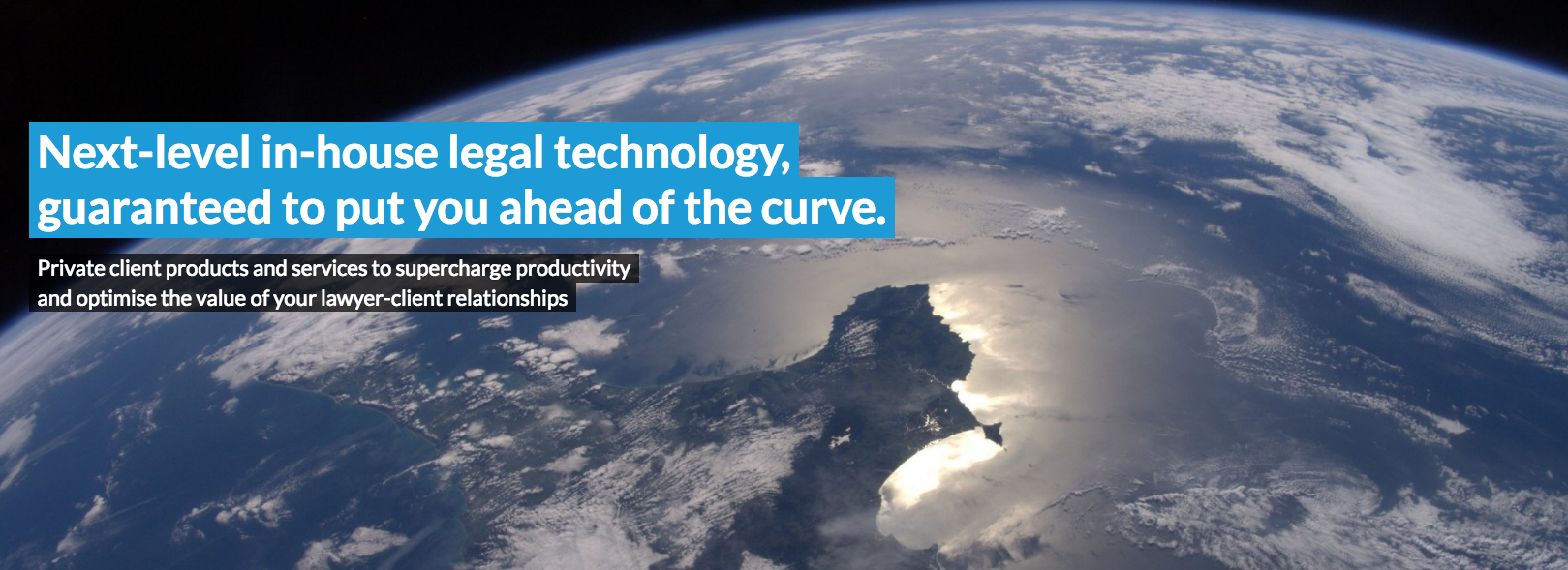 Next-level in-house legal technology, guaranteed to put you ahead of the curve.

Private client products and services to supercharge productivity and optimise the value of your lawyer-client relationships